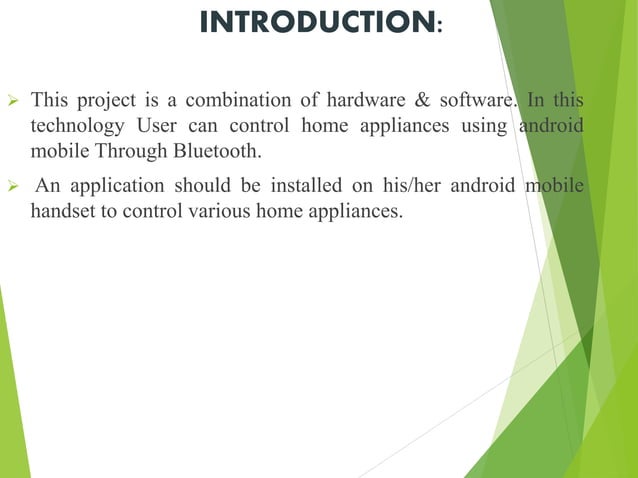 INTRODUCTION:

➢ This project is a combination of hardware & software. In this technology User can control home appliances using android mobile Through Bluetooth.

➢ An application should be installed on his/her android mobile handset to control various home appliances.